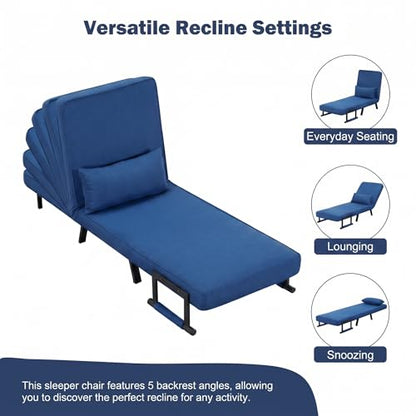 Versatile Recline Settings

Everyday Seating

Lounging

Snoozing

This sleeper chair features 5 backrest angles, allowing you to discover the perfect recline for any activity.